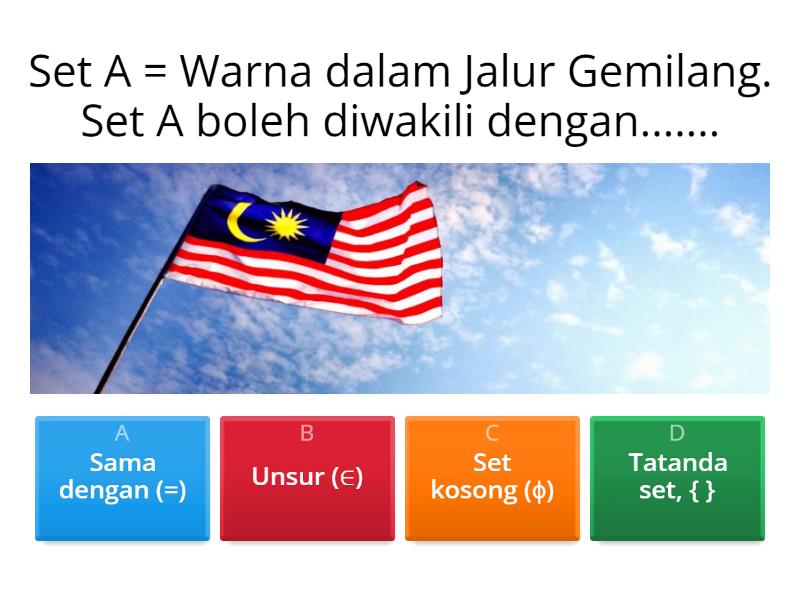 Set A = Warna dalam Jalur Gemilang.
Set A boleh diwakili dengan.......

A
Sama dengan (=)

B
Unsur ($\in$)

C
Set kosong ($\phi$)

D
Tatanda set, { }